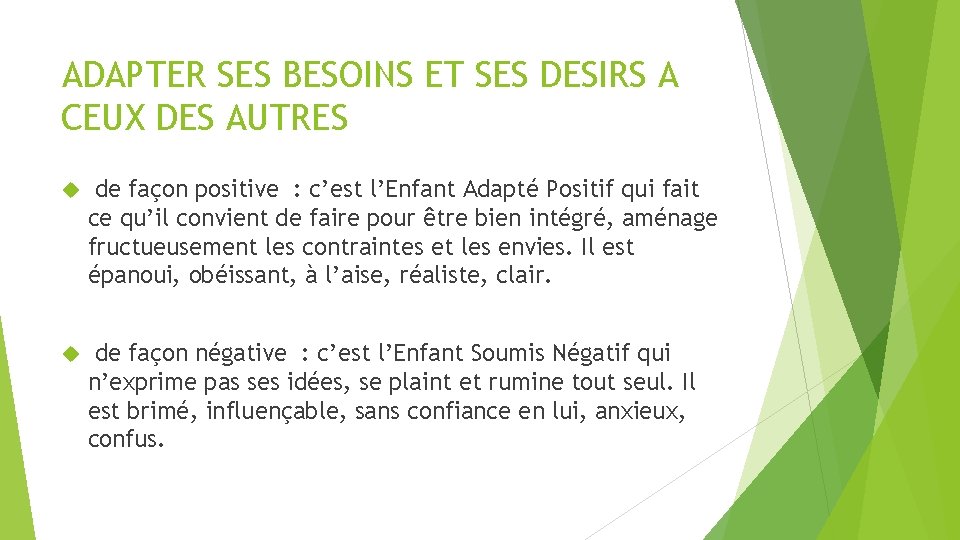 ADAPTER SES BESOINS ET SES DESIRS A CEUX DES AUTRES

de façon positive : c’est l’Enfant Adapté Positif qui fait ce qu’il convient de faire pour être bien intégré, aménage fructueusement les contraintes et les envies. Il est épanoui, obéissant, à l’aise, réaliste, clair.

de façon négative : c’est l’Enfant Soumis Négatif qui n’exprime pas ses idées, se plaint et rumine tout seul. Il est brimé, influençable, sans confiance en lui, anxieux, confus.